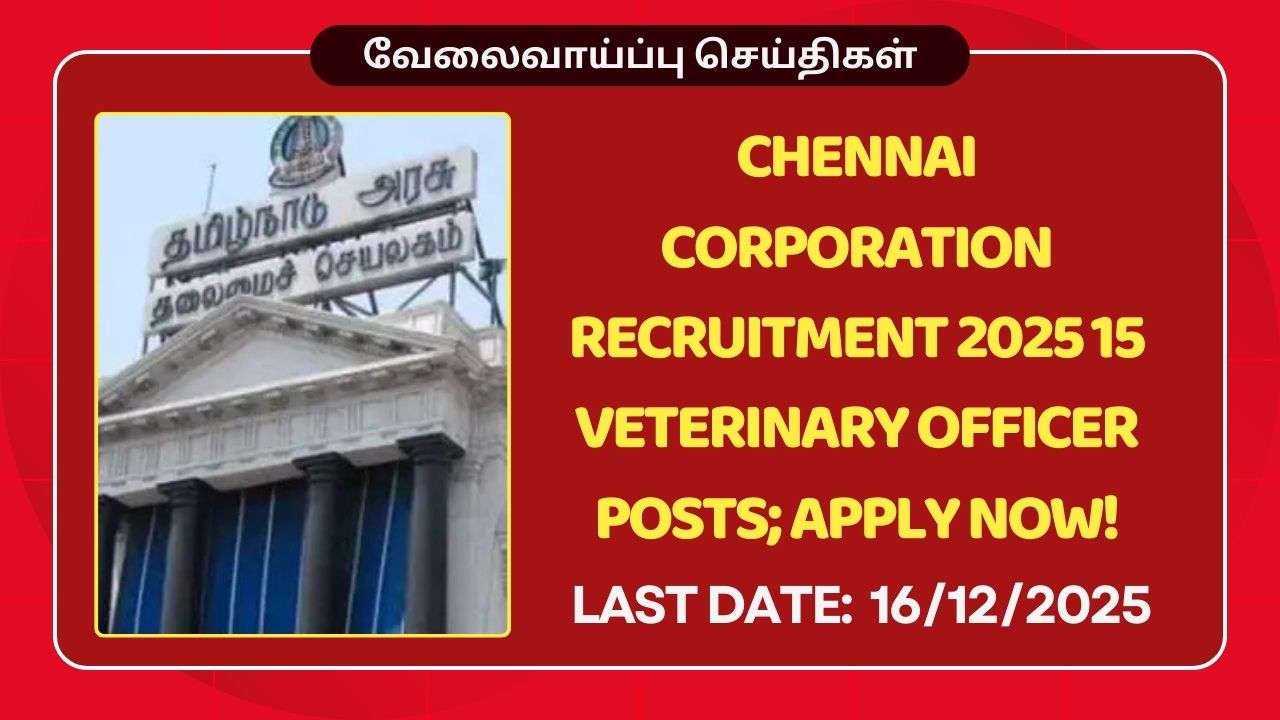 வேலைவாய்ப்பு செய்திகள்

தமிழ்நாடு அரசு
தலைமைச் செயலகம்

CHENNAI CORPORATION RECRUITMENT 2025 15 VETERINARY OFFICER POSTS; APPLY NOW!

LAST DATE: 16/12/2025